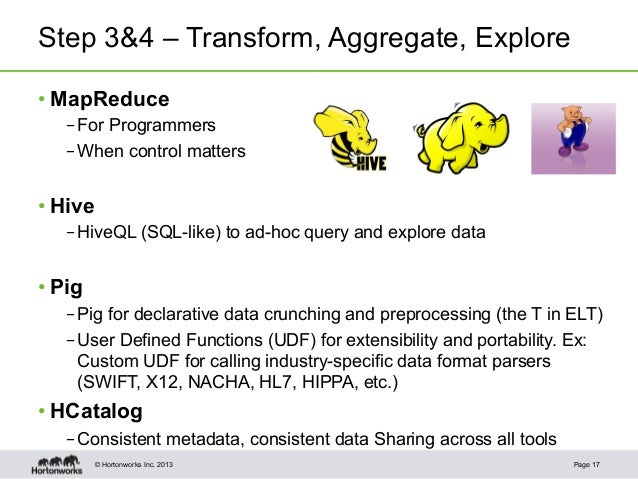 Step 3&4 – Transform, Aggregate, Explore

• MapReduce
– For Programmers
– When control matters

HIVE

• Hive
– HiveQL (SQL-like) to ad-hoc query and explore data

• Pig
– Pig for declarative data crunching and preprocessing (the T in ELT)
– User Defined Functions (UDF) for extensibility and portability. Ex: Custom UDF for calling industry-specific data format parsers (SWIFT, X12, NACHA, HL7, HIPPA, etc.)

• HCatalog
– Consistent metadata, consistent data Sharing across all tools

Hortonworks © Hortonworks Inc. 2013 Page 17